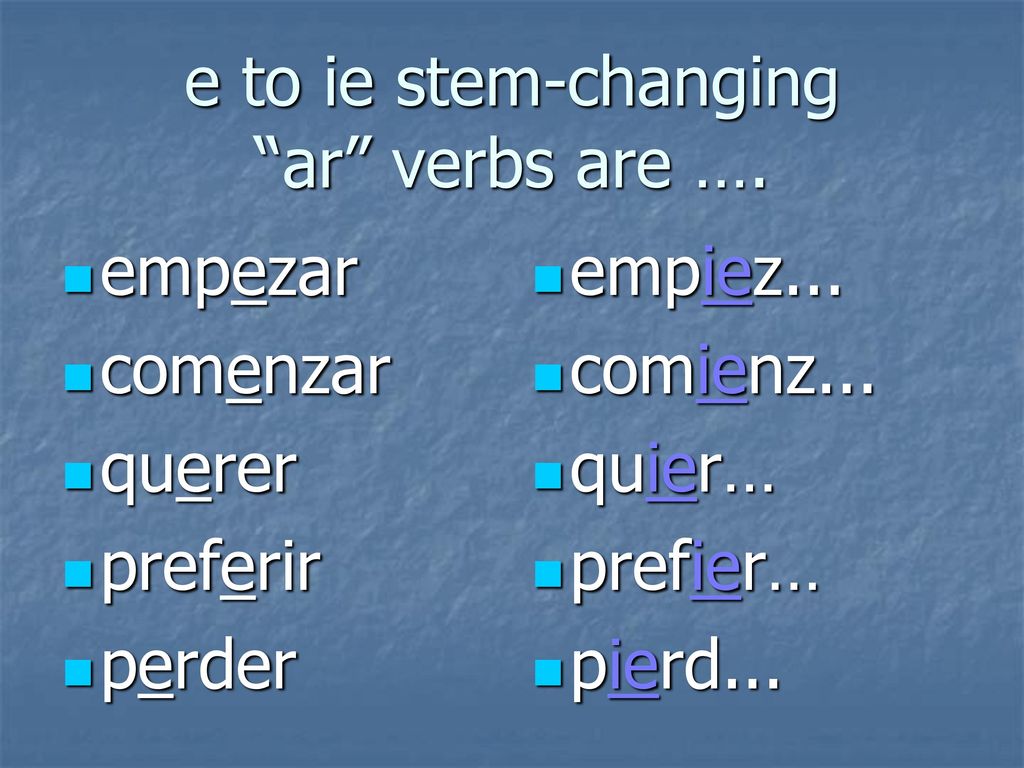 e to ie stem-changing “ar” verbs are ….

- empezar
- comenzar
- querer
- preferir
- perder

- empiez...
- comienz...
- quier…
- prefier…
- pierd...